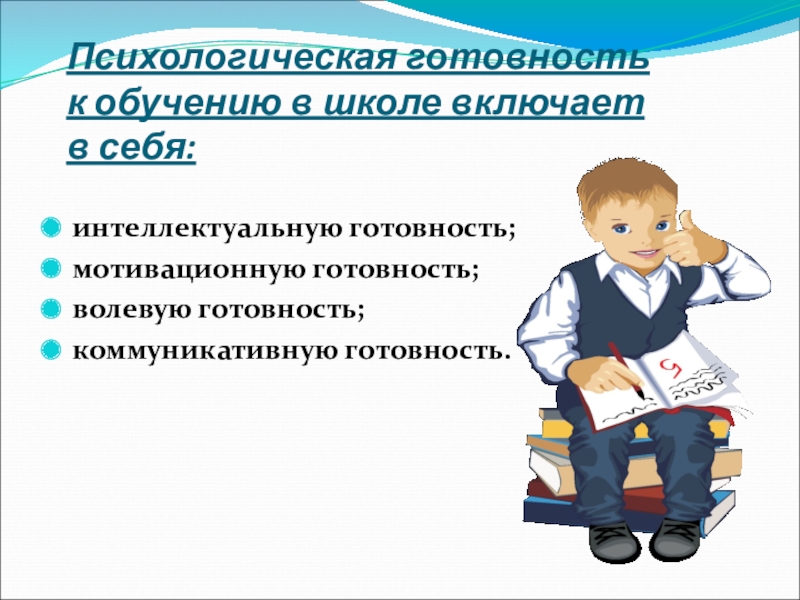 Психологическая готовность к обучению в школе включает в себя:

интеллектуальную готовность;
мотивационную готовность;
волевую готовность;
коммуникативную готовность.

5